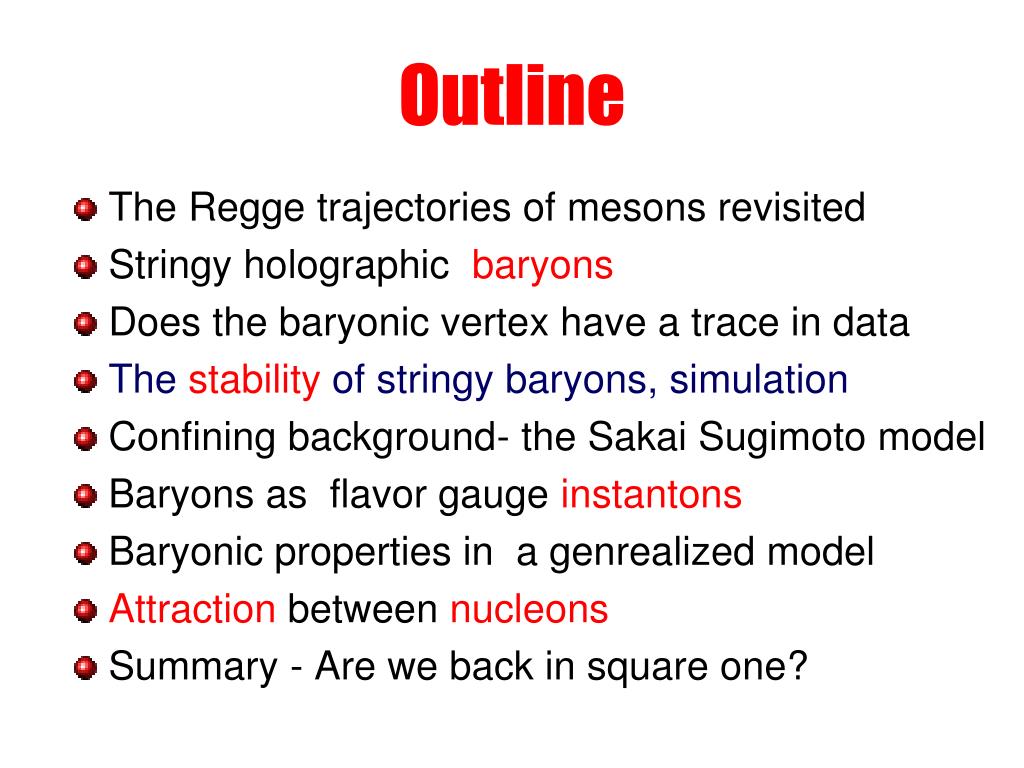 Outline

The Regge trajectories of mesons revisited
Stringy holographic baryons
Does the baryonic vertex have a trace in data
The stability of stringy baryons, simulation
Confining background- the Sakai Sugimoto model
Baryons as flavor gauge instantons
Baryonic properties in a genrealized model
Attraction between nucleons
Summary - Are we back in square one?